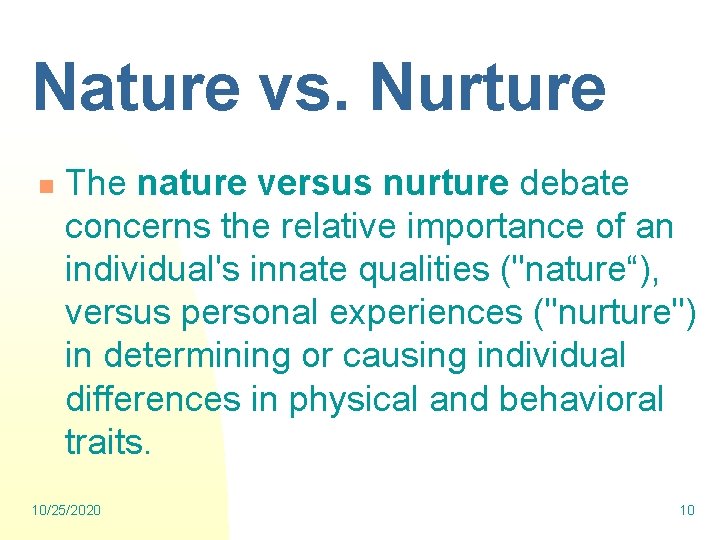 Nature vs. Nurture

• The nature versus nurture debate concerns the relative importance of an individual's innate qualities ("nature"), versus personal experiences ("nurture") in determining or causing individual differences in physical and behavioral traits.

10/25/2020

10